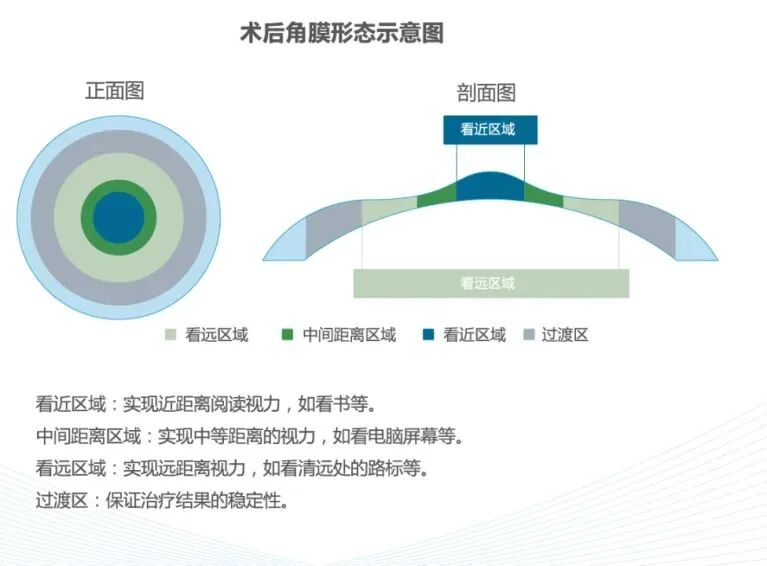 术后角膜形态示意图

正面图

剖面图

看近区域

看远区域

看远区域　中间距离区域　看近区域　过渡区

看近区域：实现近距离阅读视力，如看书等。

中间距离区域：实现中等距离的视力，如看电脑屏幕等。

看远区域：实现远距离视力，如看清远处的路标等。

过渡区：保证治疗结果的稳定性。